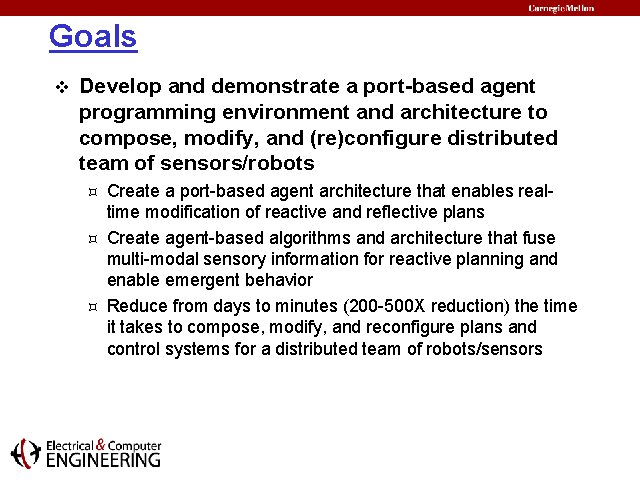 CarnegieMellon

Goals

❖ Develop and demonstrate a port-based agent programming environment and architecture to compose, modify, and (re)configure distributed team of sensors/robots

¤ Create a port-based agent architecture that enables real-time modification of reactive and reflective plans

¤ Create agent-based algorithms and architecture that fuse multi-modal sensory information for reactive planning and enable emergent behavior

¤ Reduce from days to minutes (200-500X reduction) the time it takes to compose, modify, and reconfigure plans and control systems for a distributed team of robots/sensors

Electrical & Computer ENGINEERING